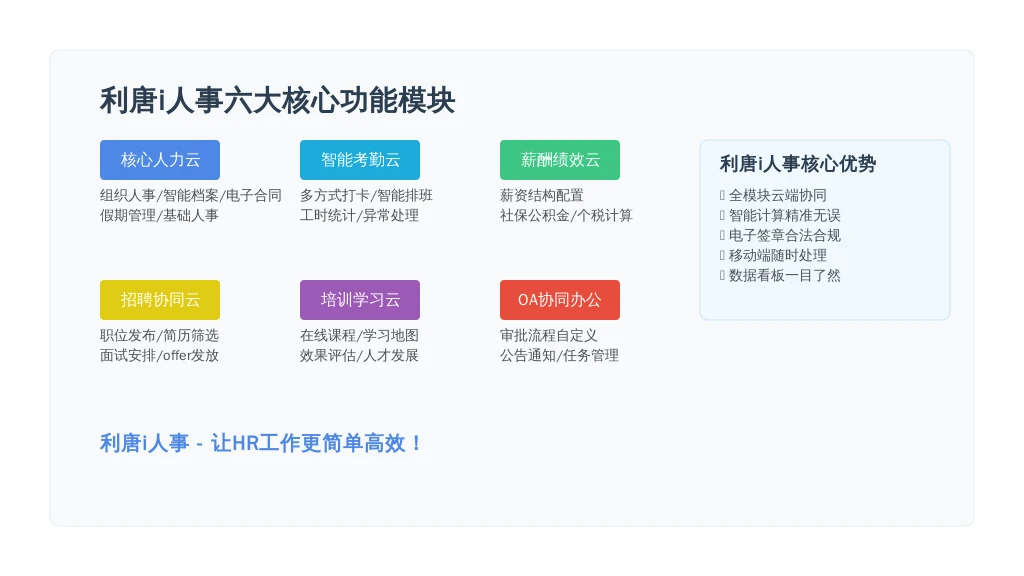 利唐i人事六大核心功能模块

核心人力云
组织人事/智能档案/电子合同
假期管理/基础人事

智能考勤云
多方式打卡/智能排班
工时统计/异常处理

薪酬绩效云
薪资结构配置
社保公积金/个税计算

招聘协同云
职位发布/简历筛选
面试安排/offer发放

培训学习云
在线课程/学习地图
效果评估/人才发展

OA协同办公
审批流程自定义
公告通知/任务管理

利唐i人事核心优势
全模块云端协同
智能计算精准无误
电子签章合法合规
移动端随时处理
数据看板一目了然

利唐i人事 - 让HR工作更简单高效！